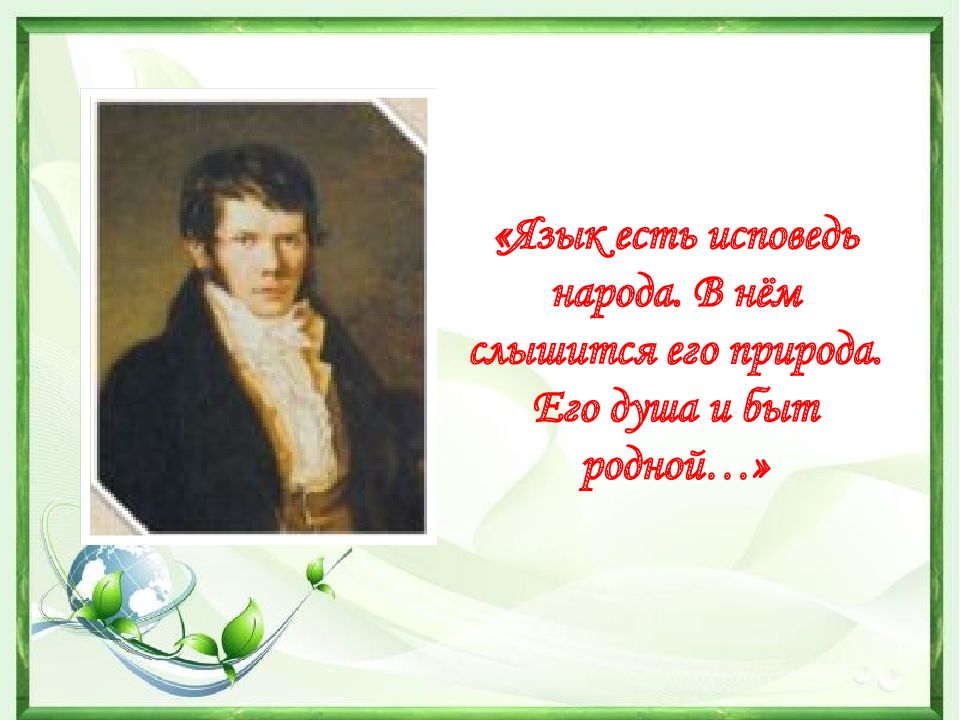 «Язык есть исповедь народа. В нём слышится его природа. Его душа и быт родной…»